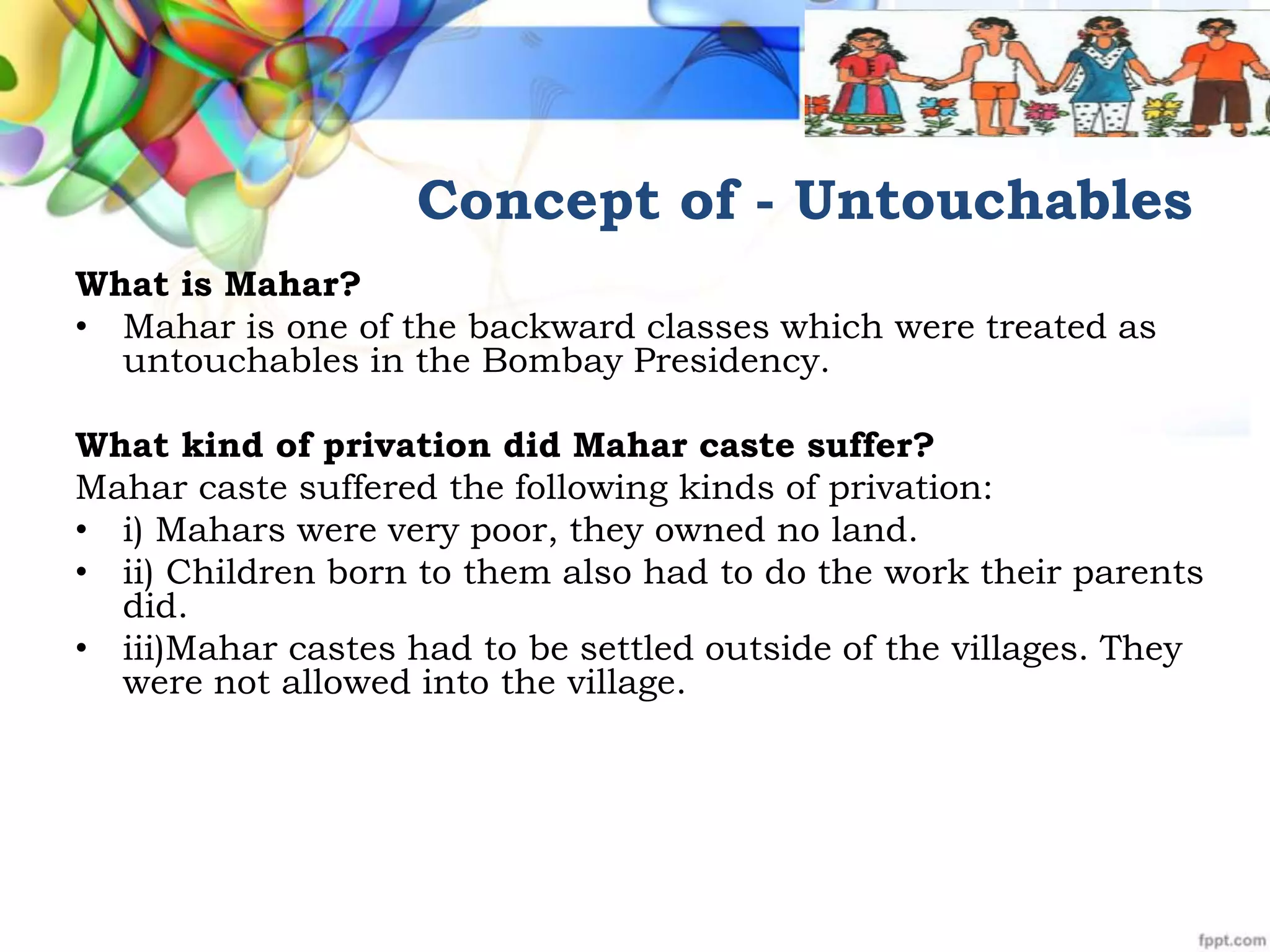 Concept of - Untouchables

What is Mahar?

• Mahar is one of the backward classes which were treated as untouchables in the Bombay Presidency.

What kind of privation did Mahar caste suffer?

Mahar caste suffered the following kinds of privation:

• i) Mahars were very poor, they owned no land.
• ii) Children born to them also had to do the work their parents did.
• iii)Mahar castes had to be settled outside of the villages. They were not allowed into the village.

fppt.com